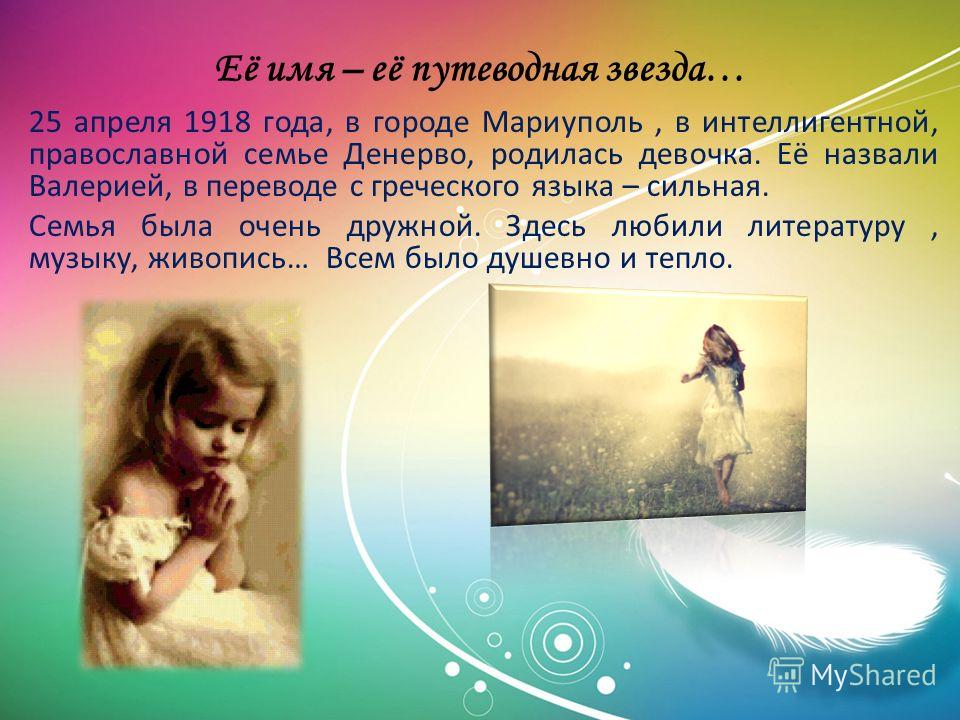 Её имя – её путеводная звезда…

25 апреля 1918 года, в городе Мариуполь , в интеллигентной, православной семье Денерво, родилась девочка. Её назвали Валерией, в переводе с греческого языка – сильная.

Семья была очень дружной. Здесь любили литературу , музыку, живопись… Всем было душевно и тепло.

MyShared